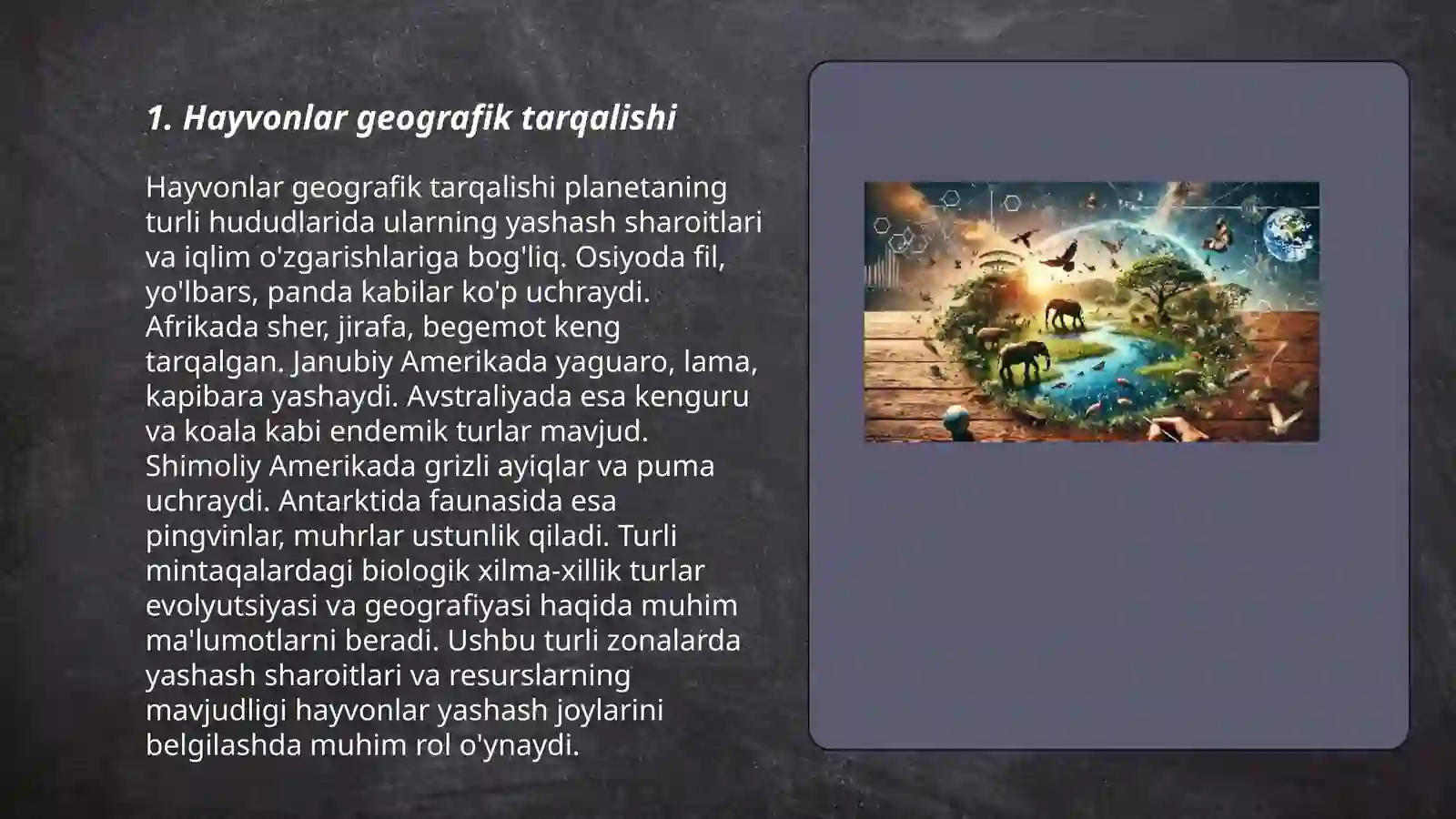 1. Hayvonlar geografik tarqalishi

Hayvonlar geografik tarqalishi planetaning turli hududlarida ularning yashash sharoitlari va iqlim o'zgarishlariga bog'liq. Osiyoda fil, yo'lbars, panda kabilar ko'p uchraydi. Afrikada sher, jirafa, begemot keng tarqalgan. Janubiy Amerikada yaguaro, lama, kapibara yashaydi. Avstraliyada esa kenguru va koala kabi endemik turlar mavjud. Shimoliy Amerikada grizli ayiqlar va puma uchraydi. Antarktida faunasida esa pingvinlar, muhrlar ustunlik qiladi. Turli mintaqalardagi biologik xilma-xillik turlar evolyutsiyasi va geografiyasi haqida muhim ma'lumotlarni beradi. Ushbu turli zonalarda yashash sharoitlari va resurslarning mavjudligi hayvonlar yashash joylarini belgilashda muhim rol o'ynaydi.